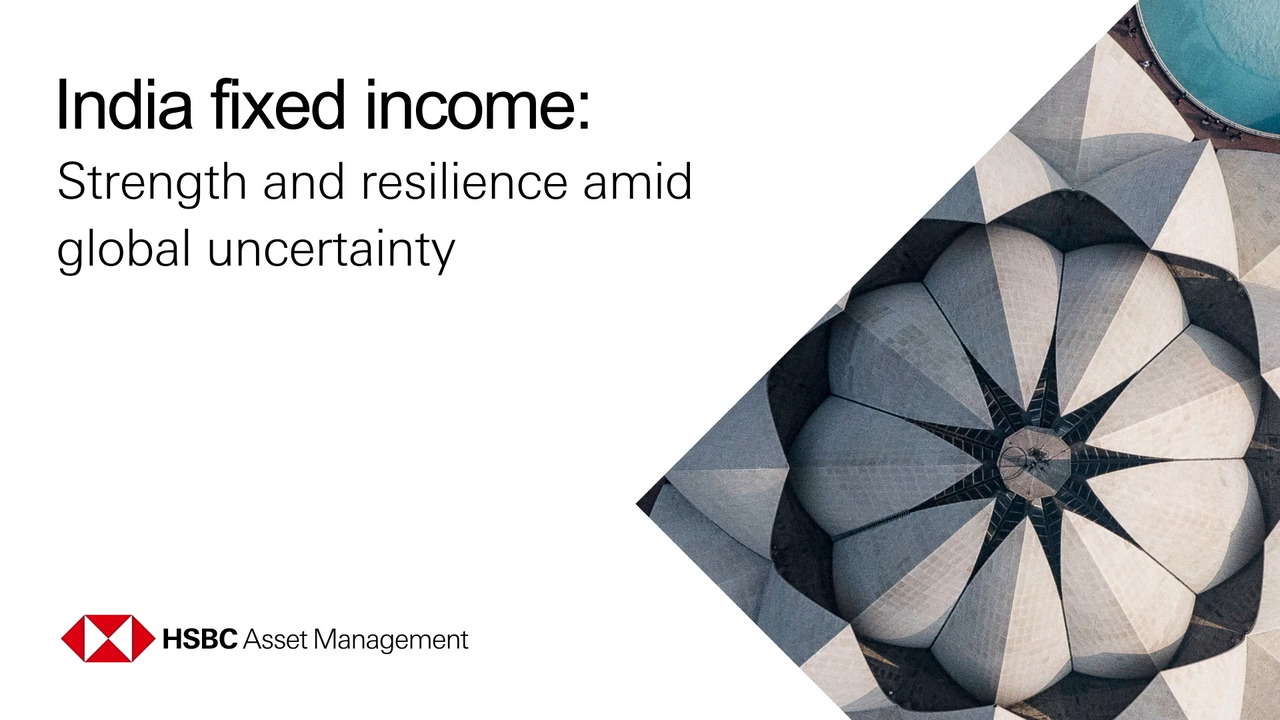 India fixed income:
Strength and resilience amid global uncertainty

HSBC Asset Management